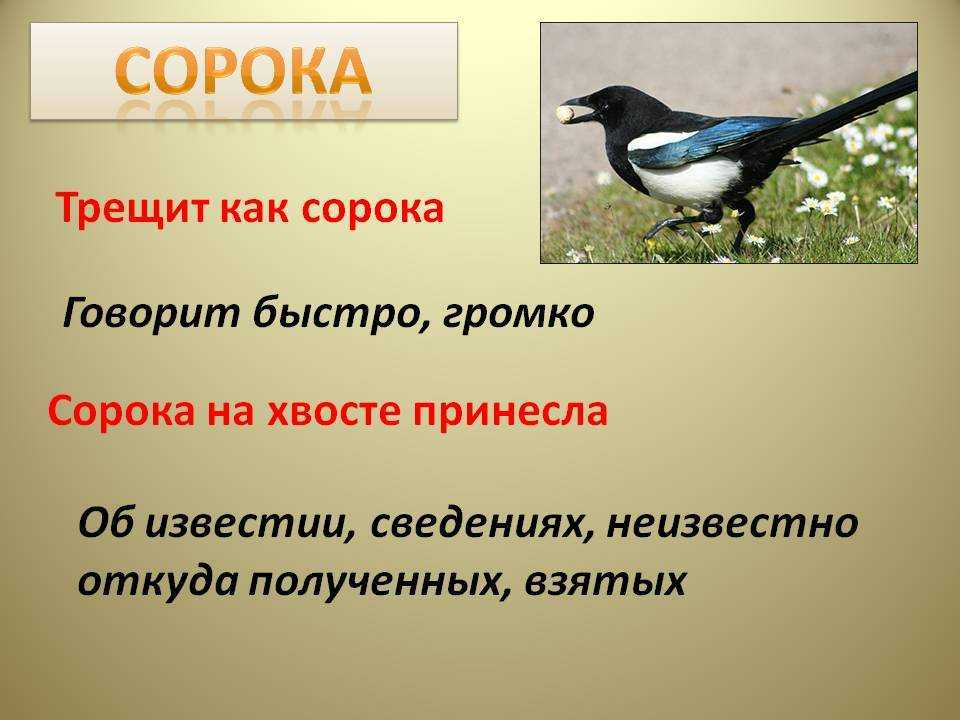 СОРОКА

Трещит как сорока

Говорит быстро, громко

Сорока на хвосте принесла

Об известии, сведениях, неизвестно откуда полученных, взятых